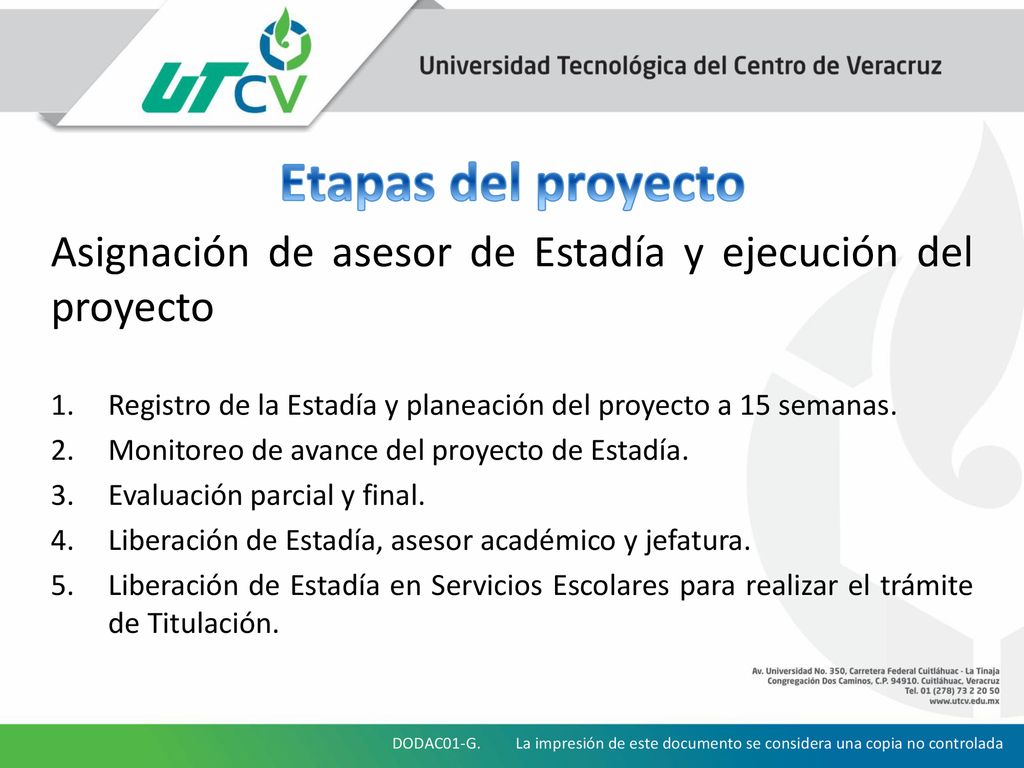 UTCV

Universidad Tecnológica del Centro de Veracruz

Etapas del proyecto

Asignación de asesor de Estadía y ejecución del proyecto

1. Registro de la Estadía y planeación del proyecto a 15 semanas.
2. Monitoreo de avance del proyecto de Estadía.
3. Evaluación parcial y final.
4. Liberación de Estadía, asesor académico y jefatura.
5. Liberación de Estadía en Servicios Escolares para realizar el trámite de Titulación.

Av. Universidad No. 350, Carretera Federal Cuitláhuac - La Tinaja
Congregación Dos Caminos, C.P. 94910. Cuitláhuac, Veracruz
Tel. 01 (278) 73 2 20 50
www.utcv.edu.mx

DODAC01-G. La impresión de este documento se considera una copia no controlada